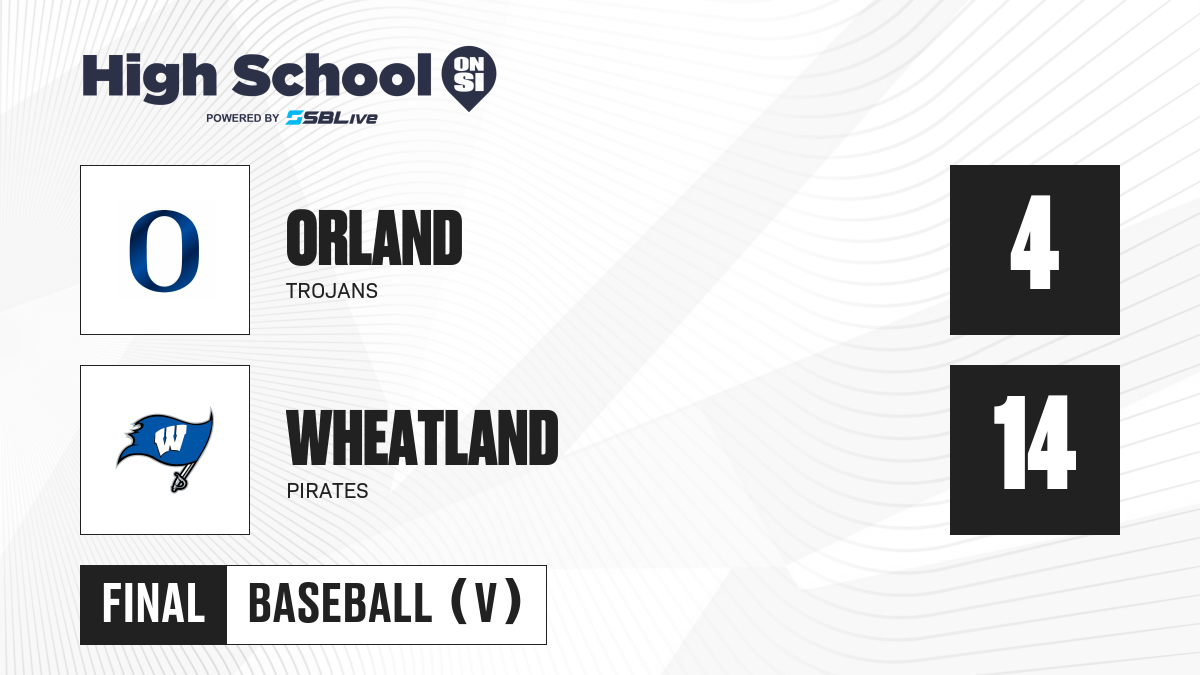 High School ON SI
POWERED BY SBLive

O

ORLAND
TROJANS

4

W

WHEATLAND
PIRATES

14

FINAL BASEBALL (V)